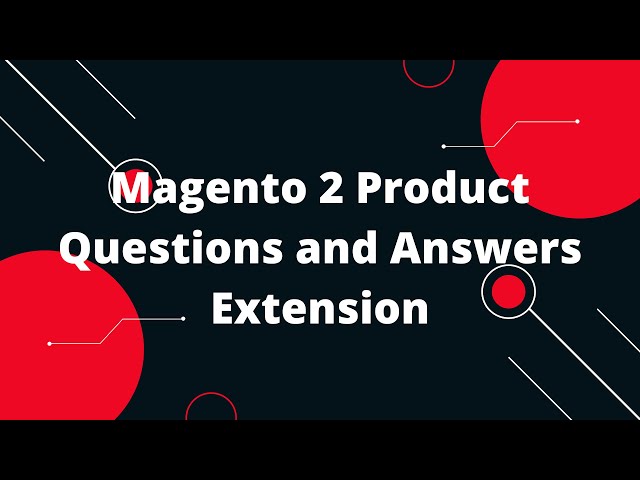 Magento 2 Product Questions and Answers Extension